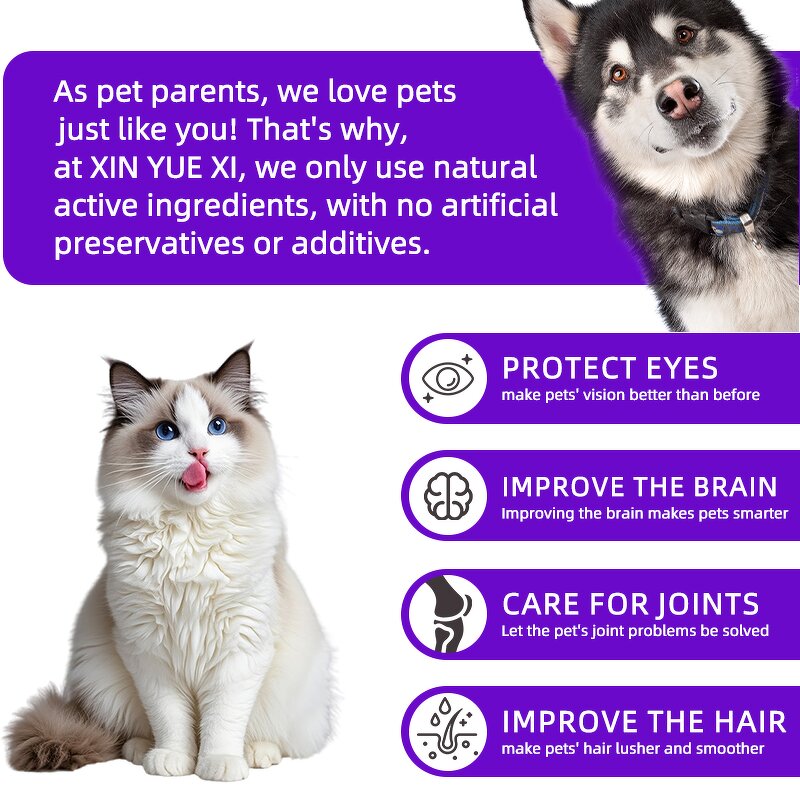 As pet parents, we love pets just like you! That's why, at XIN YUE XI, we only use natural active ingredients, with no artificial preservatives or additives.

PROTECT EYES
make pets' vision better than before

IMPROVE THE BRAIN
Improving the brain makes pets smarter

CARE FOR JOINTS
Let the pet's joint problems be solved

IMPROVE THE HAIR
make pets' hair lusher and smoother